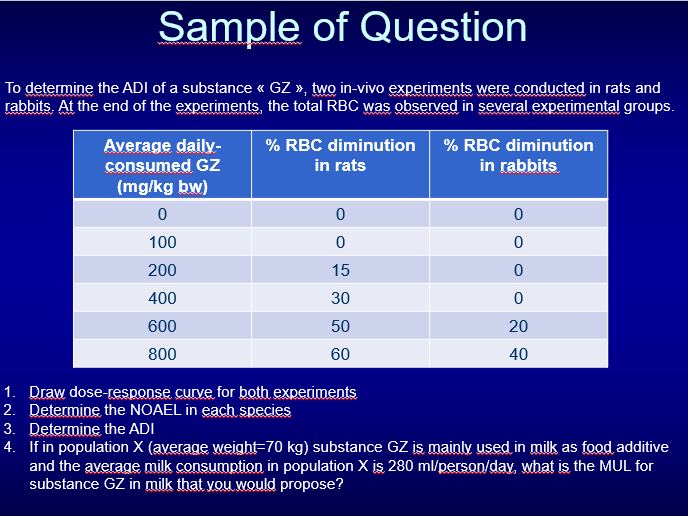 Sample of Question

To determine the ADI of a substance « GZ », two in-vivo experiments were conducted in rats and rabbits. At the end of the experiments, the total RBC was observed in several experimental groups.

| Average daily-consumed GZ (mg/kg bw) | % RBC diminution in rats | % RBC diminution in rabbits |
|---|---|---|
| 0 | 0 | 0 |
| 100 | 0 | 0 |
| 200 | 15 | 0 |
| 400 | 30 | 0 |
| 600 | 50 | 20 |
| 800 | 60 | 40 |

1. Draw dose-response curve for both experiments
2. Determine the NOAEL in each species
3. Determine the ADI
4. If in population X (average weight=70 kg) substance GZ is mainly used in milk as food additive and the average milk consumption in population X is 280 ml/person/day, what is the MUL for substance GZ in milk that you would propose?